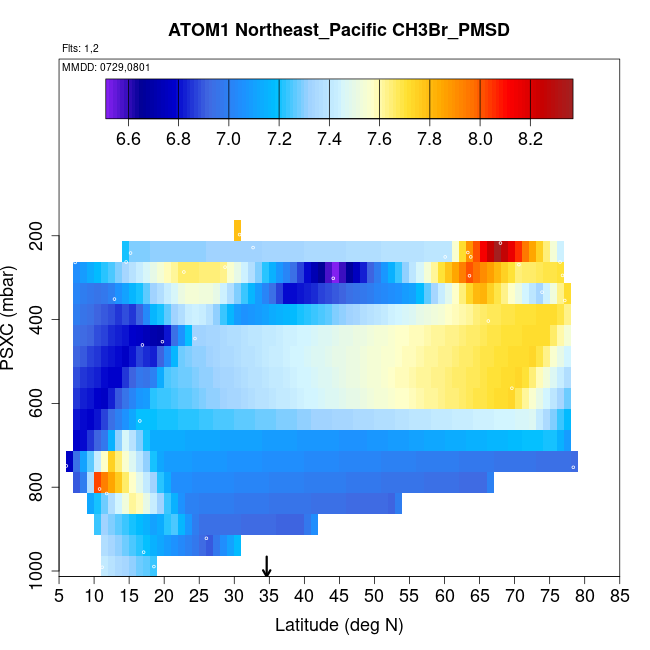 ATOM1 Northeast_Pacific CH3Br_PMSD

Flts: 1,2

MMDD: 0729,0801

6.6 6.8 7.0 7.2 7.4 7.6 7.8 8.0 8.2

PSXC (mbar)

200
400
600
800
1000

5 10 15 20 25 30 35 40 45 50 55 60 65 70 75 80 85

Latitude (deg N)